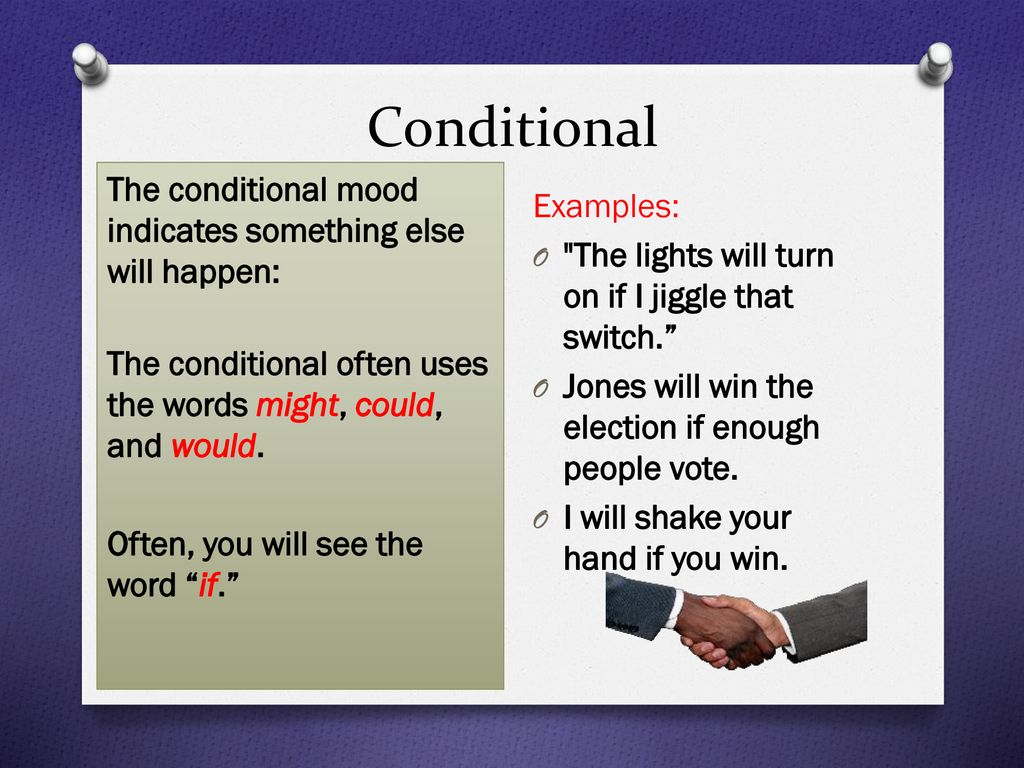 Conditional

The conditional mood indicates something else will happen:

The conditional often uses the words might, could, and would.

Often, you will see the word “if.”

Examples:

O "The lights will turn on if I jiggle that switch.”

O Jones will win the election if enough people vote.

O I will shake your hand if you win.